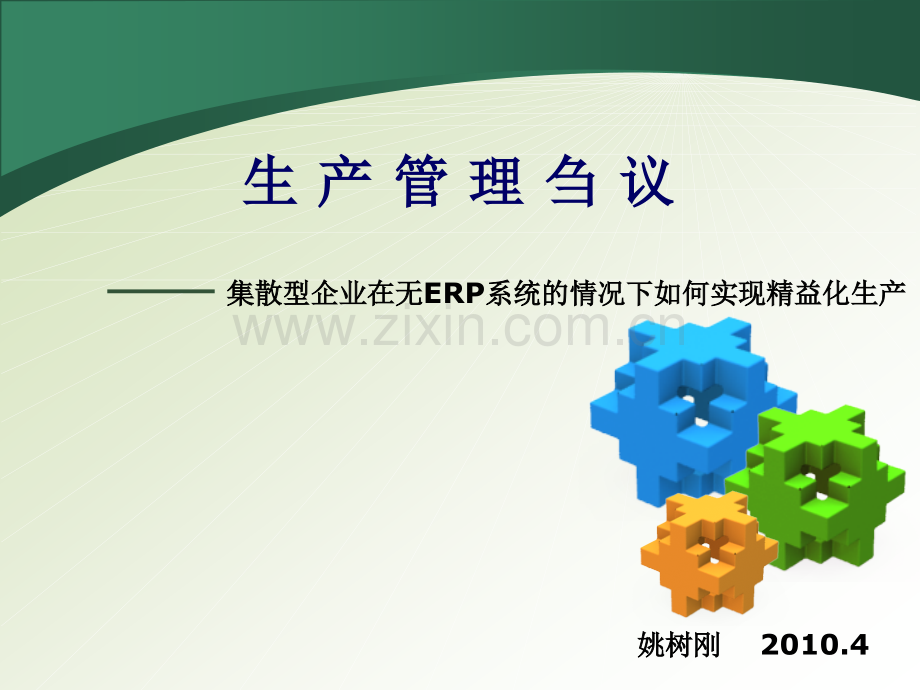 生产管理刍议

——— 集散型企业在无ERP系统的情况下如何实现精益化生产

www.zixin.com.cn

姚树刚 2010.4